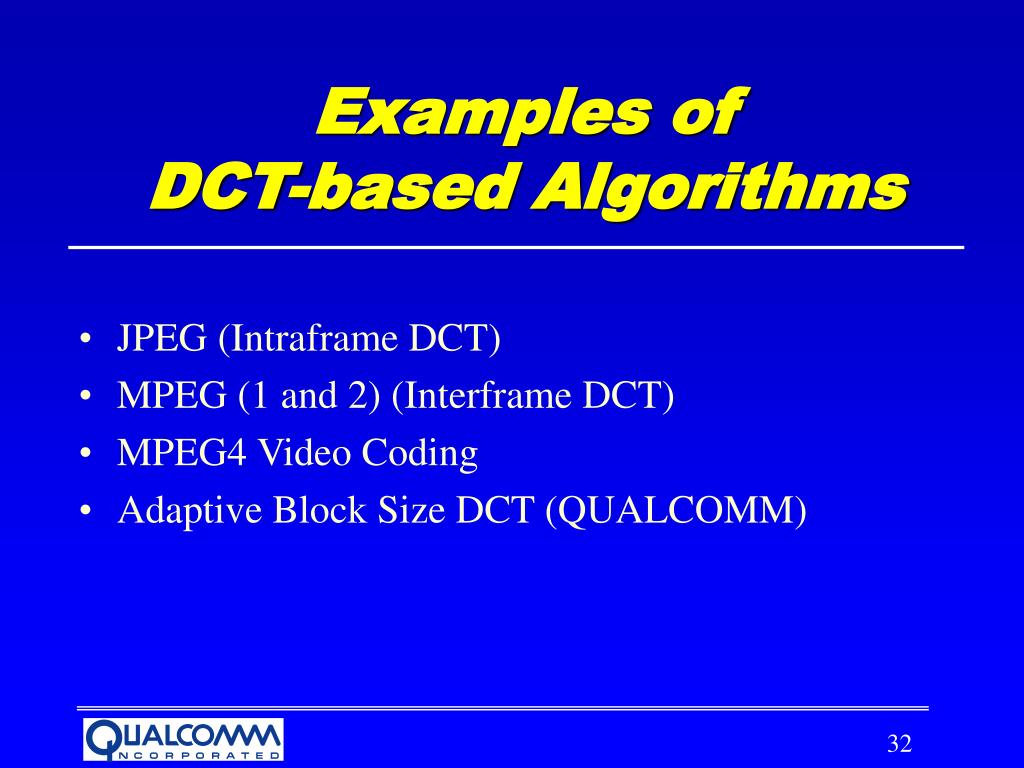 Examples of
DCT-based Algorithms

• JPEG (Intraframe DCT)
• MPEG (1 and 2) (Interframe DCT)
• MPEG4 Video Coding
• Adaptive Block Size DCT (QUALCOMM)

QUALCOMM
INCORPORATED

32